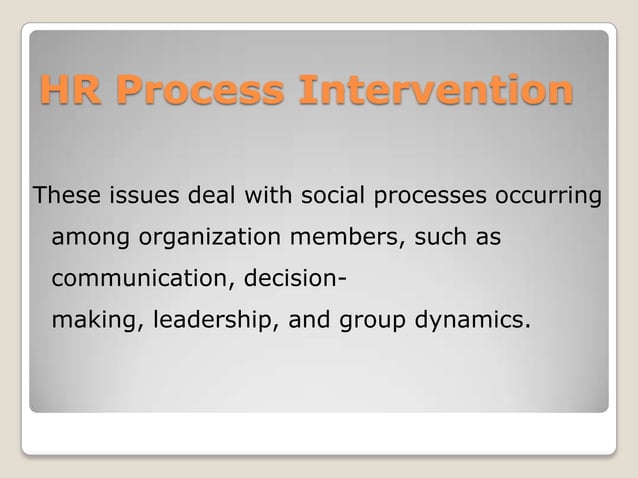 HR Process Intervention

These issues deal with social processes occurring among organization members, such as communication, decision-making, leadership, and group dynamics.